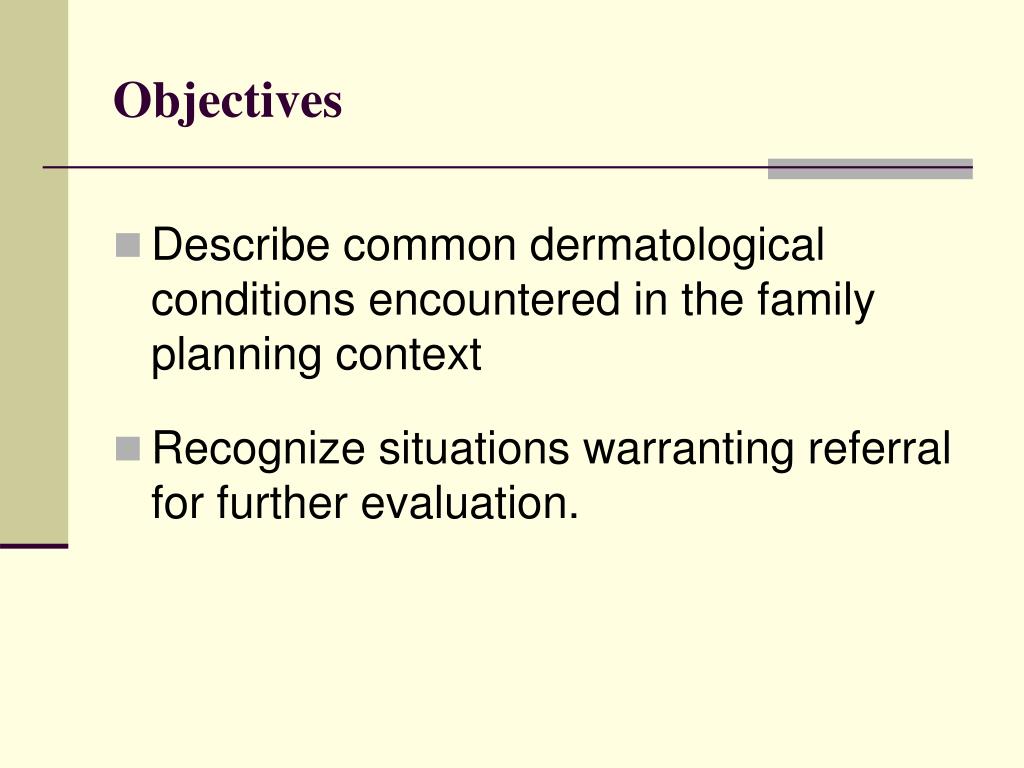 Objectives

Describe common dermatological conditions encountered in the family planning context

Recognize situations warranting referral for further evaluation.